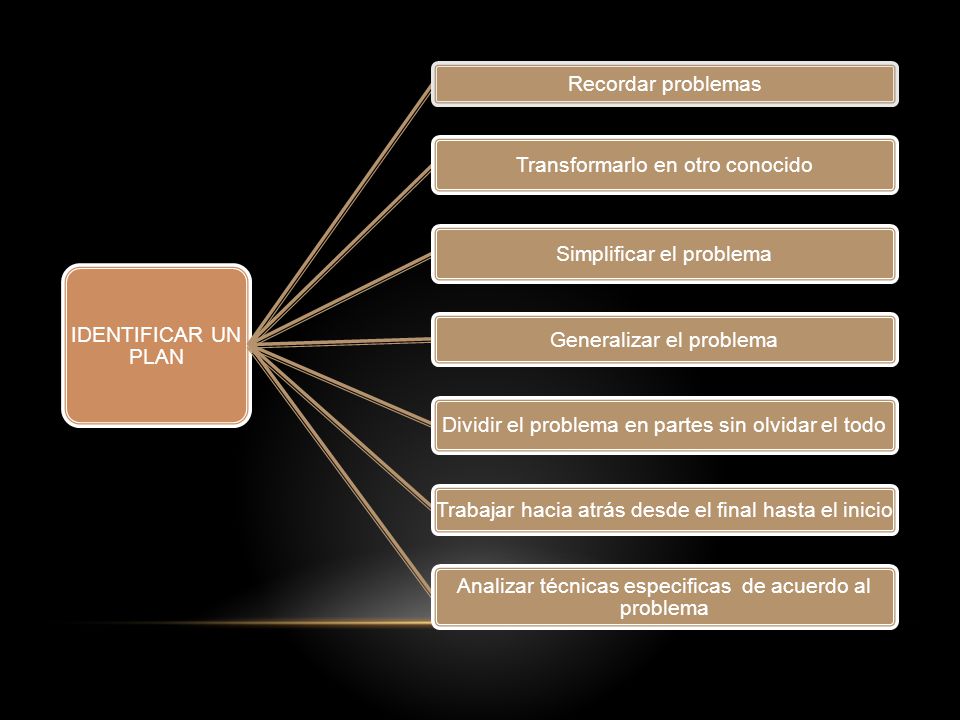 IDENTIFICAR UN PLAN

Recordar problemas

Transformarlo en otro conocido

Simplificar el problema

Generalizar el problema

Dividir el problema en partes sin olvidar el todo

Trabajar hacia atrás desde el final hasta el inicio

Analizar técnicas especificas  de acuerdo al problema